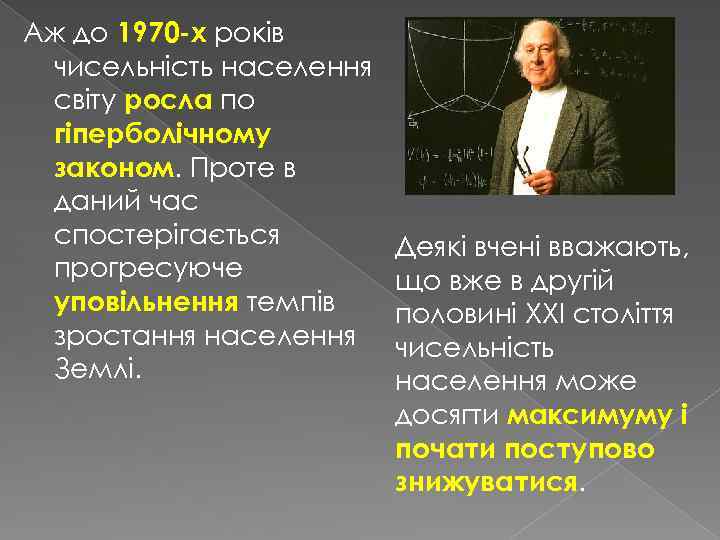 Аж до 1970-х років чисельність населення світу росла по гіперболічному законом. Проте в даний час спостерігається прогресуюче уповільнення темпів зростання населення Землі.

Деякі вчені вважають, що вже в другій половині XXI століття чисельність населення може досягти максимуму і почати поступово знижуватися.